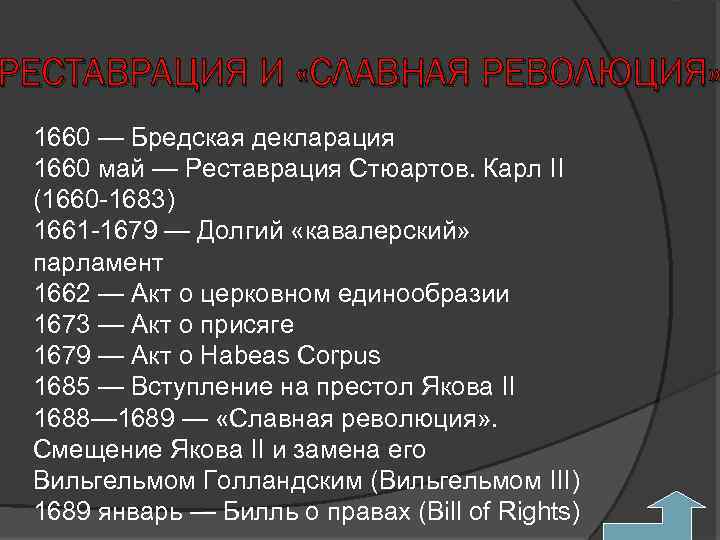 РЕСТАВРАЦИЯ И «СЛАВНАЯ РЕВОЛЮЦИЯ»

1660 — Бредская декларация
1660 май — Реставрация Стюартов. Карл II (1660-1683)
1661-1679 — Долгий «кавалерский» парламент
1662 — Акт о церковном единообразии
1673 — Акт о присяге
1679 — Акт о Habeas Corpus
1685 — Вступление на престол Якова II
1688—1689 — «Славная революция». Смещение Якова II и замена его Вильгельмом Голландским (Вильгельмом III)
1689 январь — Билль о правах (Bill of Rights)